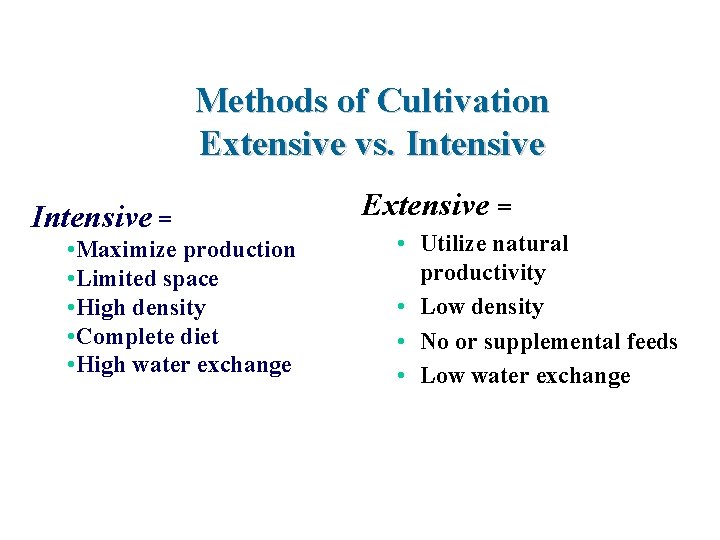 Methods of Cultivation
Extensive vs. Intensive

Intensive =
•Maximize production
•Limited space
•High density
•Complete diet
•High water exchange

Extensive =
• Utilize natural productivity
• Low density
• No or supplemental feeds
• Low water exchange